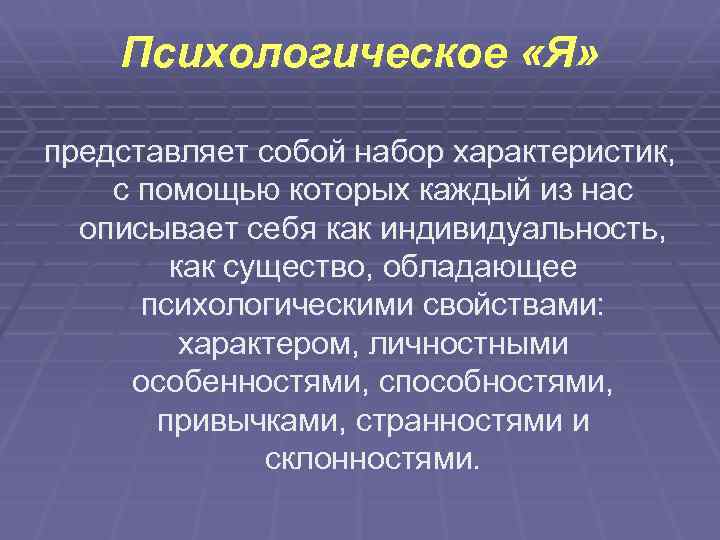 Психологическое «Я»

представляет собой набор характеристик, с помощью которых каждый из нас описывает себя как индивидуальность, как существо, обладающее психологическими свойствами: характером, личностными особенностями, способностями, привычками, странностями и склонностями.